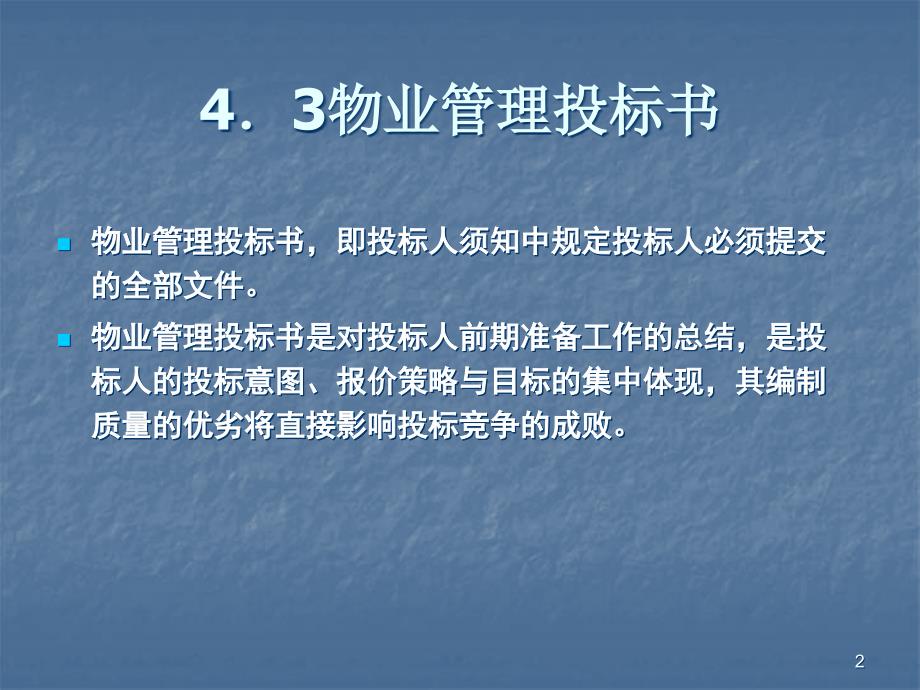 4．3物业管理投标书

物业管理投标书，即投标人须知中规定投标人必须提交的全部文件。

物业管理投标书是对投标人前期准备工作的总结，是投标人的投标意图、报价策略与目标的集中体现，其编制质量的优劣将直接影响投标竞争的成败。

2